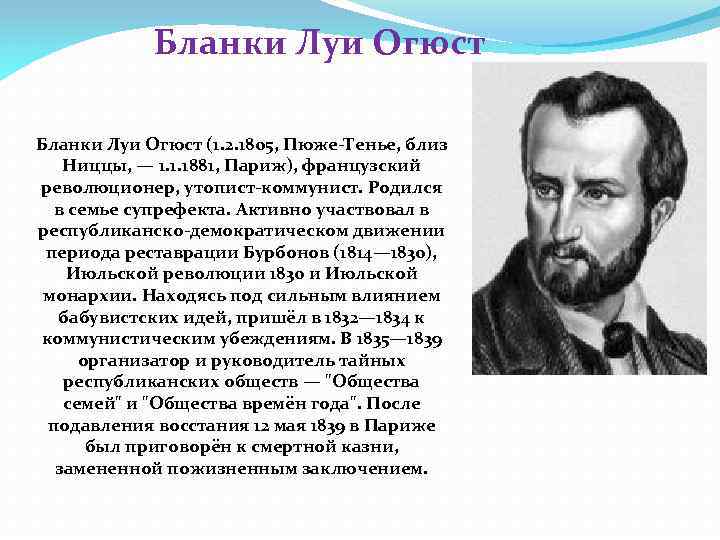 Бланки Луи Огюст

Бланки Луи Огюст (1.2.1805, Пюже-Тенье, близ Ниццы, — 1.1.1881, Париж), французский революционер, утопист-коммунист. Родился в семье супрефекта. Активно участвовал в республиканско-демократическом движении периода реставрации Бурбонов (1814—1830), Июльской революции 1830 и Июльской монархии. Находясь под сильным влиянием бабувистских идей, пришёл в 1832—1834 к коммунистическим убеждениям. В 1835—1839 организатор и руководитель тайных республиканских обществ — "Общества семей" и "Общества времён года". После подавления восстания 12 мая 1839 в Париже был приговорён к смертной казни, замененной пожизненным заключением.